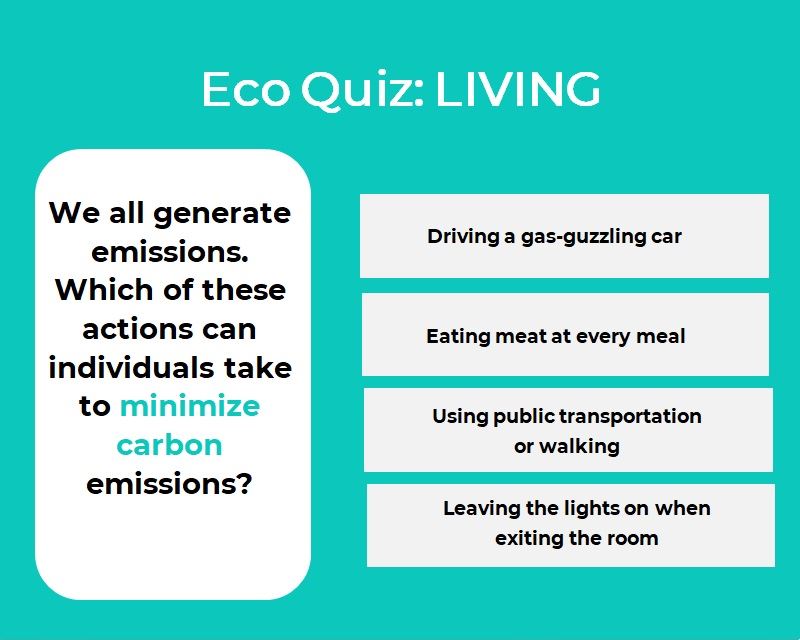 Eco Quiz: LIVING

We all generate emissions. Which of these actions can individuals take to minimize carbon emissions?

Driving a gas-guzzling car

Eating meat at every meal

Using public transportation or walking

Leaving the lights on when exiting the room